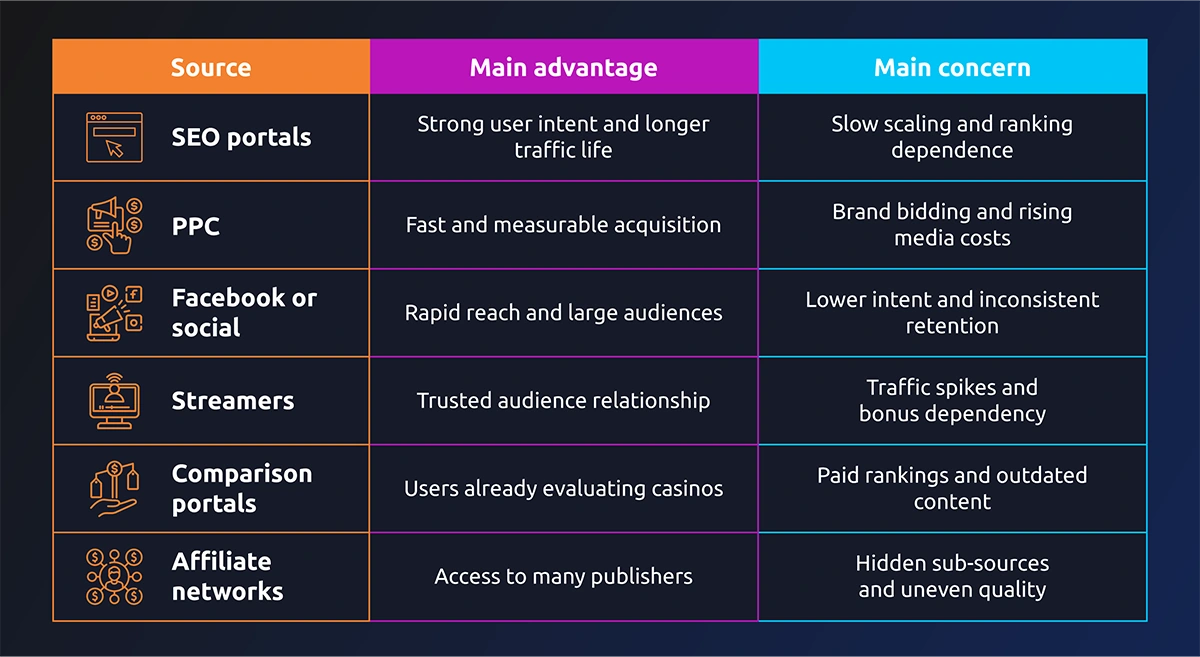 | Source | Main advantage | Main concern |
|---|---|---|
| SEO portals | Strong user intent and longer traffic life | Slow scaling and ranking dependence |
| PPC | Fast and measurable acquisition | Brand bidding and rising media costs |
| Facebook or social | Rapid reach and large audiences | Lower intent and inconsistent retention |
| Streamers | Trusted audience relationship | Traffic spikes and bonus dependency |
| Comparison portals | Users already evaluating casinos | Paid rankings and outdated content |
| Affiliate networks | Access to many publishers | Hidden sub-sources and uneven quality |